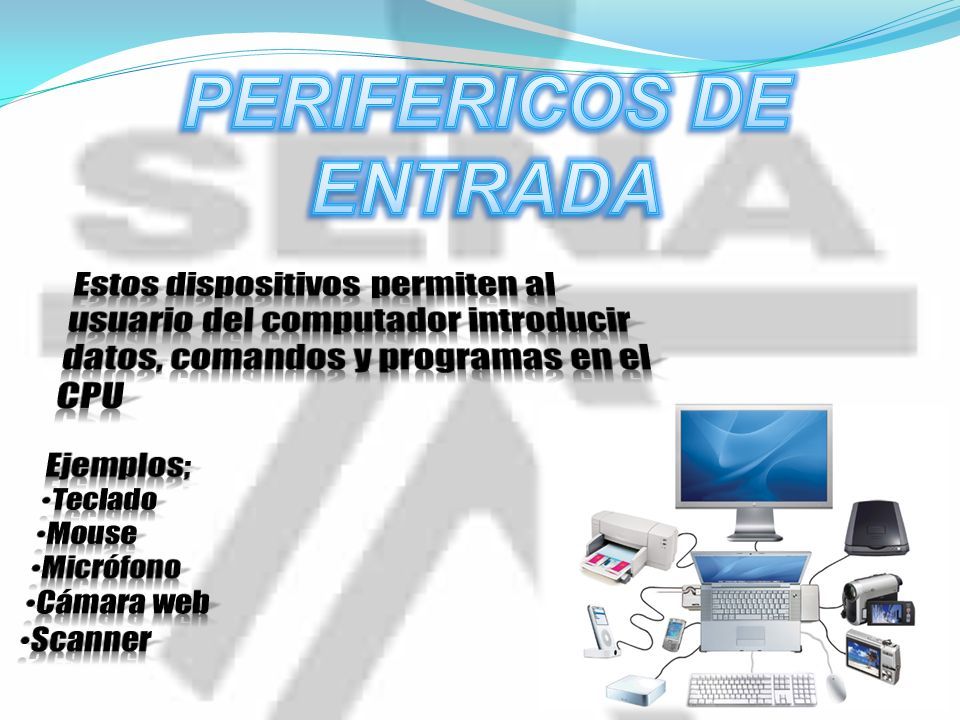 PERIFERICOS DE ENTRADA

SENA

Estos dispositivos permiten al usuario del computador introducir datos, comandos y programas en el CPU

Ejemplos;
•Teclado
•Mouse
•Micrófono
•Cámara web
•Scanner